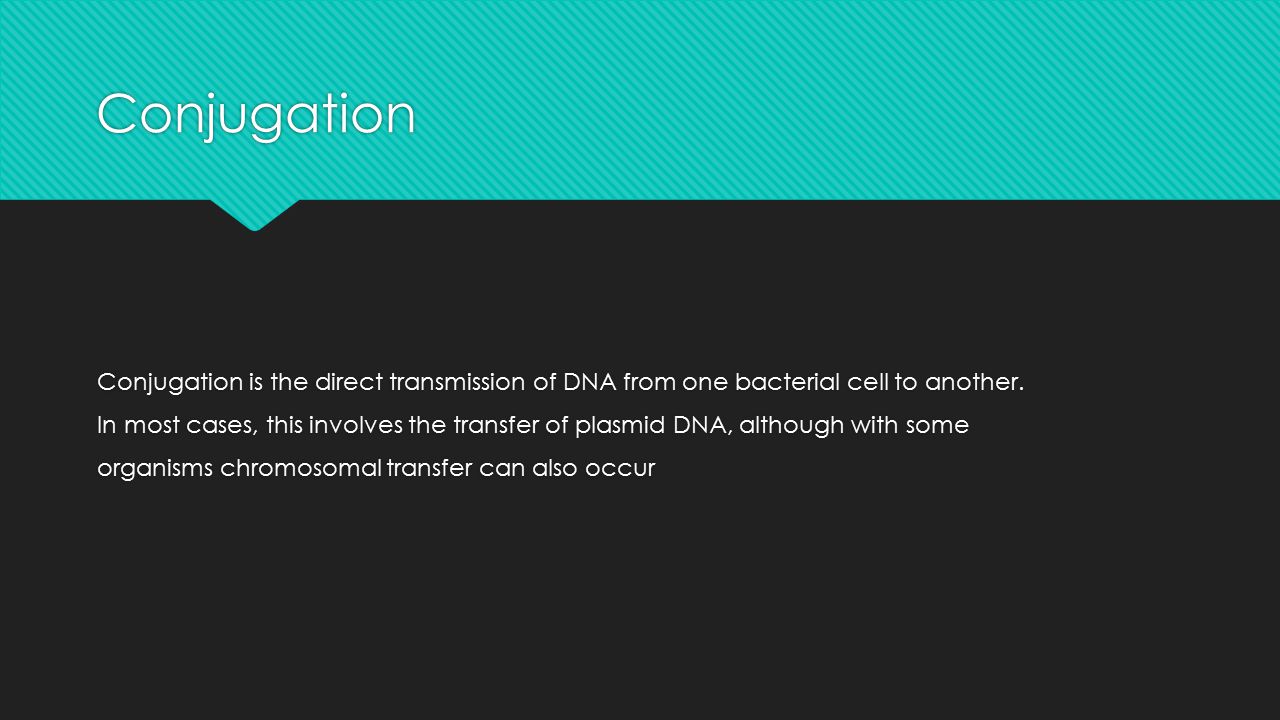 Conjugation

Conjugation is the direct transmission of DNA from one bacterial cell to another. In most cases, this involves the transfer of plasmid DNA, although with some organisms chromosomal transfer can also occur